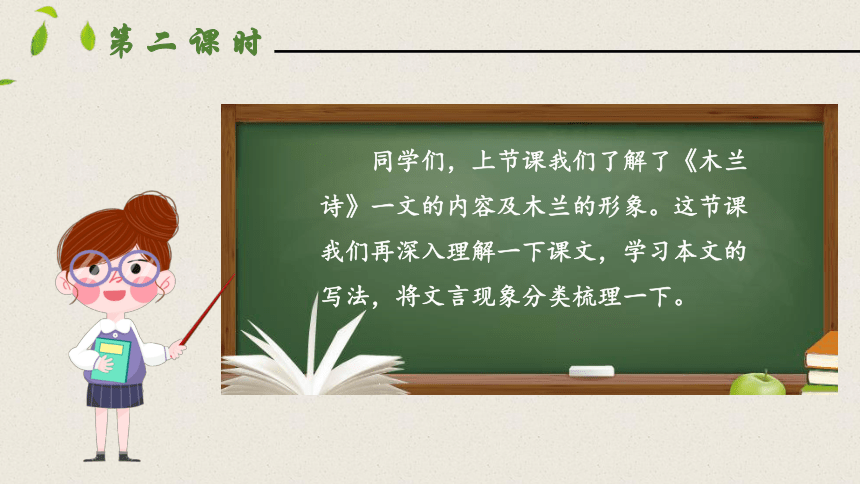 第二课时

同学们，上节课我们了解了《木兰诗》一文的内容及木兰的形象。这节课我们再深入理解一下课文，学习本文的写法，将文言现象分类梳理一下。